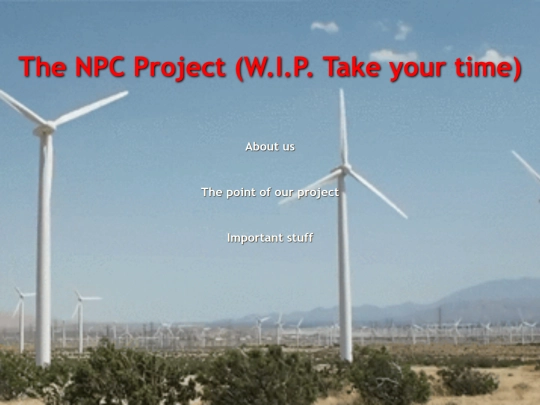 The NPC Project (W.I.P. Take your time)

About us

The point of our project

Important stuff